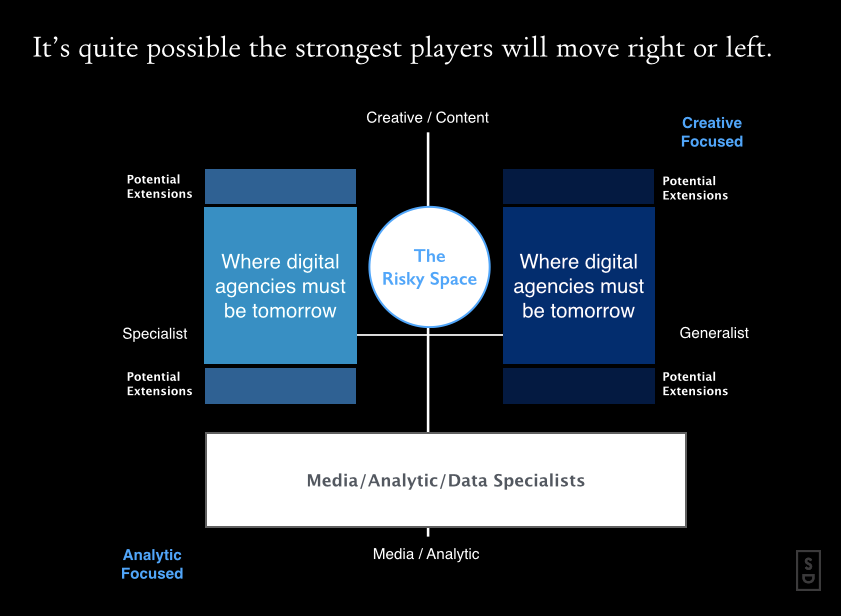 It's quite possible the strongest players will move right or left.

Creative / Content

Creative Focused

Potential Extensions

Potential Extensions

Where digital agencies must be tomorrow

The Risky Space

Where digital agencies must be tomorrow

Specialist

Generalist

Potential Extensions

Potential Extensions

Media/Analytic/Data Specialists

Analytic Focused

Media / Analytic

SD